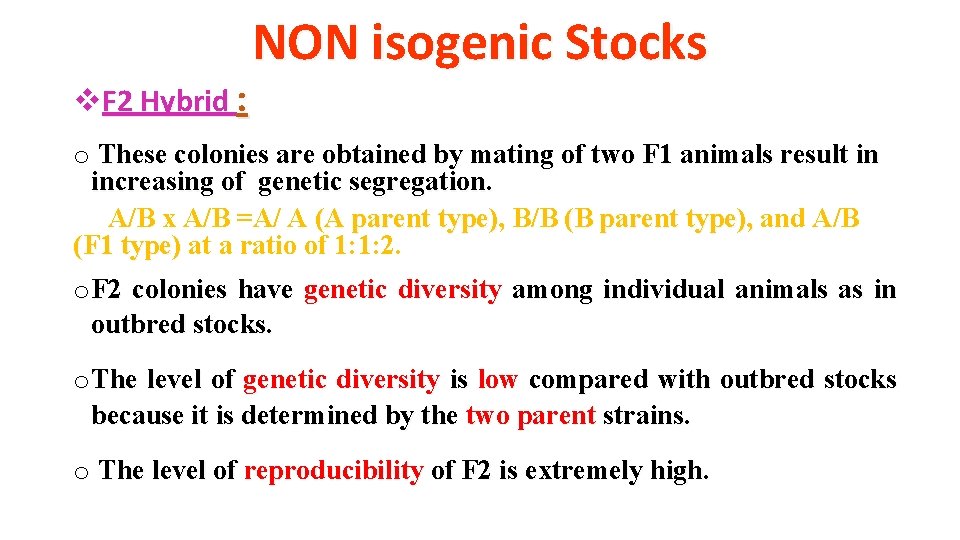 NON isogenic Stocks

❖F2 Hybrid :

o These colonies are obtained by mating of two F1 animals result in increasing of genetic segregation.

A/B x A/B =A/ A (A parent type), B/B (B parent type), and A/B (F1 type) at a ratio of 1:1:2.

o F2 colonies have genetic diversity among individual animals as in outbred stocks.

o The level of genetic diversity is low compared with outbred stocks because it is determined by the two parent strains.

o The level of reproducibility of F2 is extremely high.